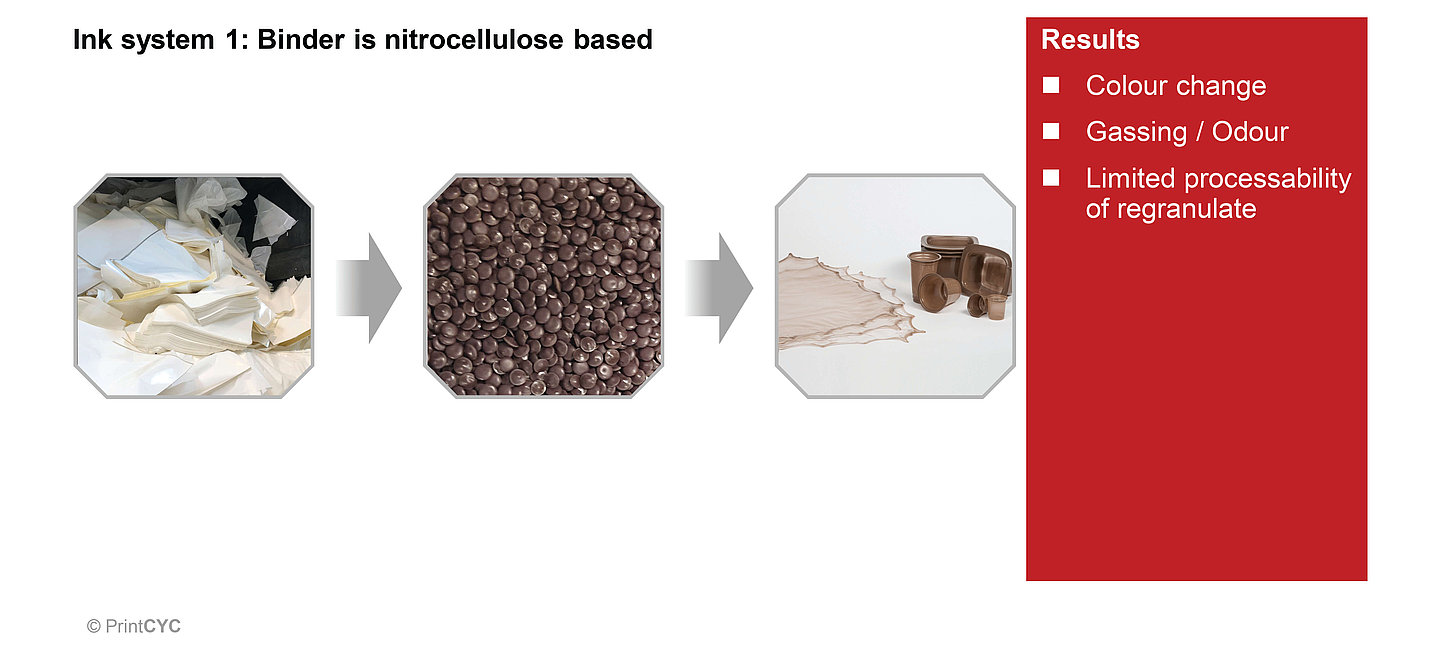 Ink system 1: Binder is nitrocellulose based

Results

■ Colour change

■ Gassing / Odour

■ Limited processability of regranulate

© PrintCYC